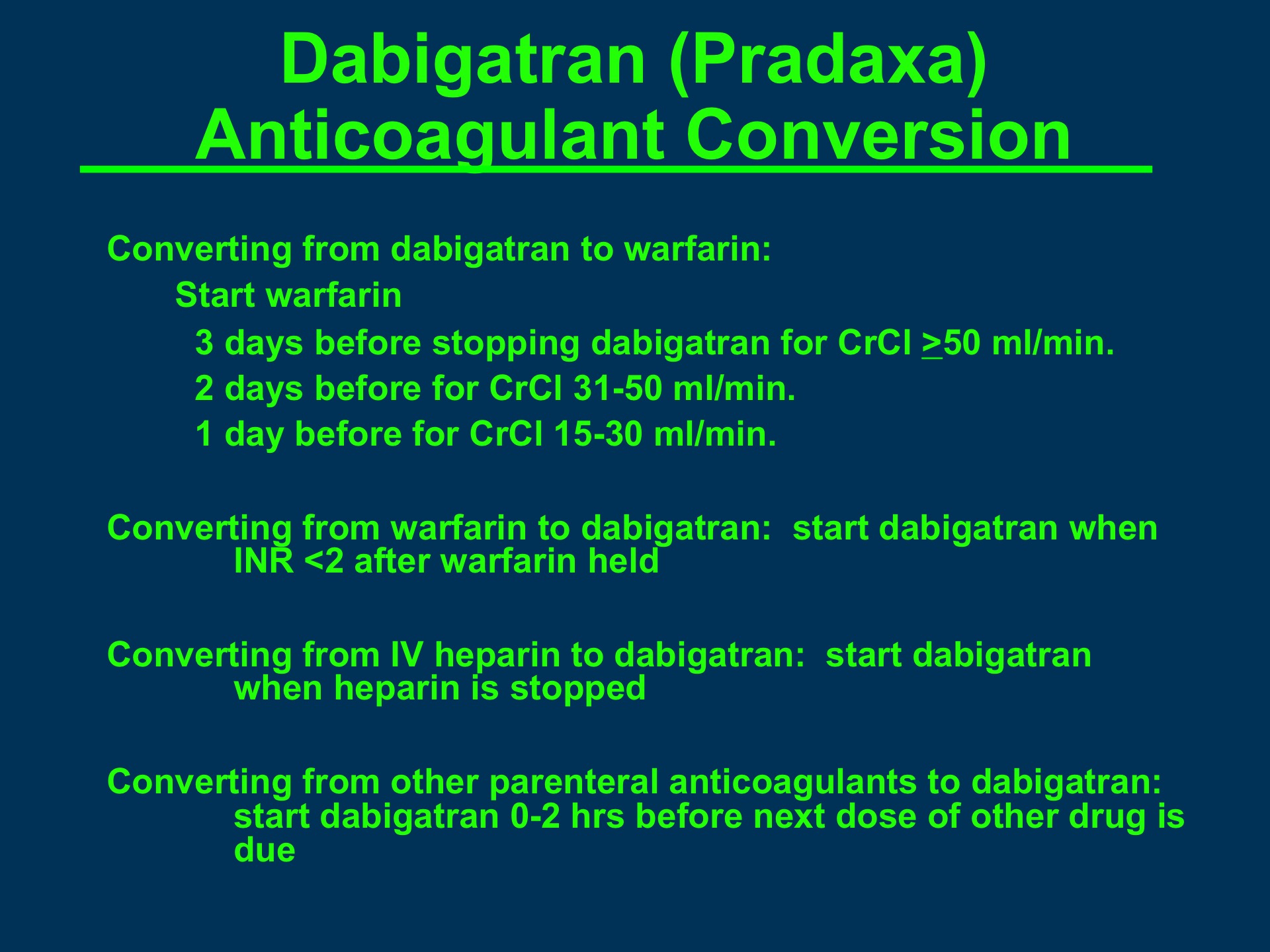 Dabigatran (Pradaxa)
Anticoagulant Conversion

Converting from dabigatran to warfarin:

Start warfarin

3 days before stopping dabigatran for CrCl $\geq$50 ml/min.

2 days before for CrCl 31-50 ml/min.

1 day before for CrCl 15-30 ml/min.

Converting from warfarin to dabigatran: start dabigatran when INR <2 after warfarin held

Converting from IV heparin to dabigatran: start dabigatran when heparin is stopped

Converting from other parenteral anticoagulants to dabigatran: start dabigatran 0-2 hrs before next dose of other drug is due